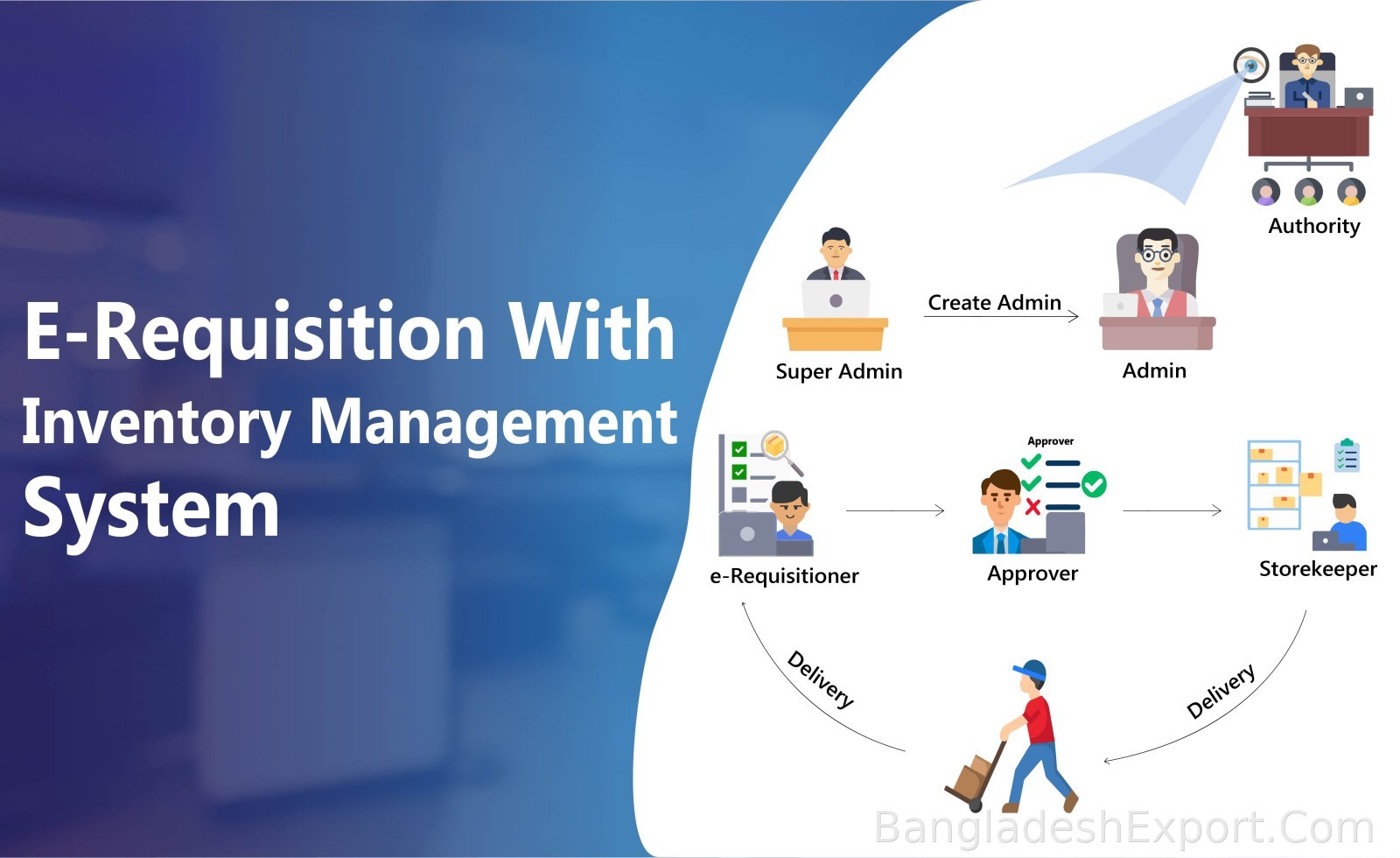 E-Requisition With Inventory Management System

Authority

Super Admin

Create Admin

Admin

e-Requisitioner

Approver

Approver

Storekeeper

Delivery

Delivery

BangladeshExport.Com